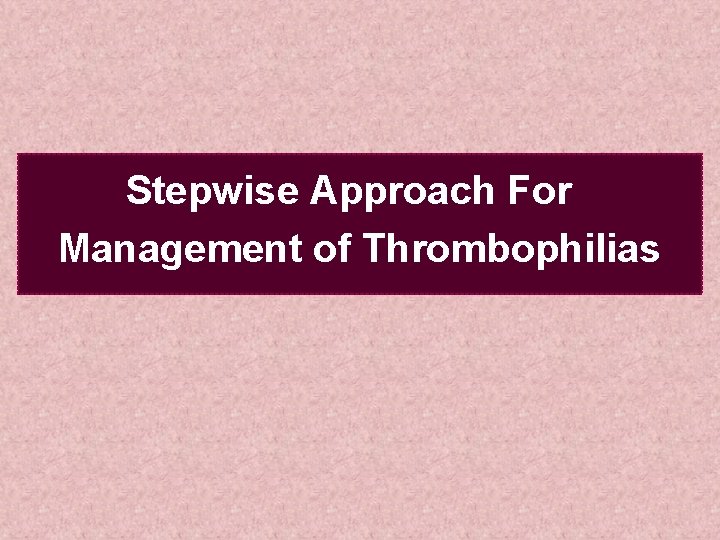 Stepwise Approach For Management of Thrombophilias